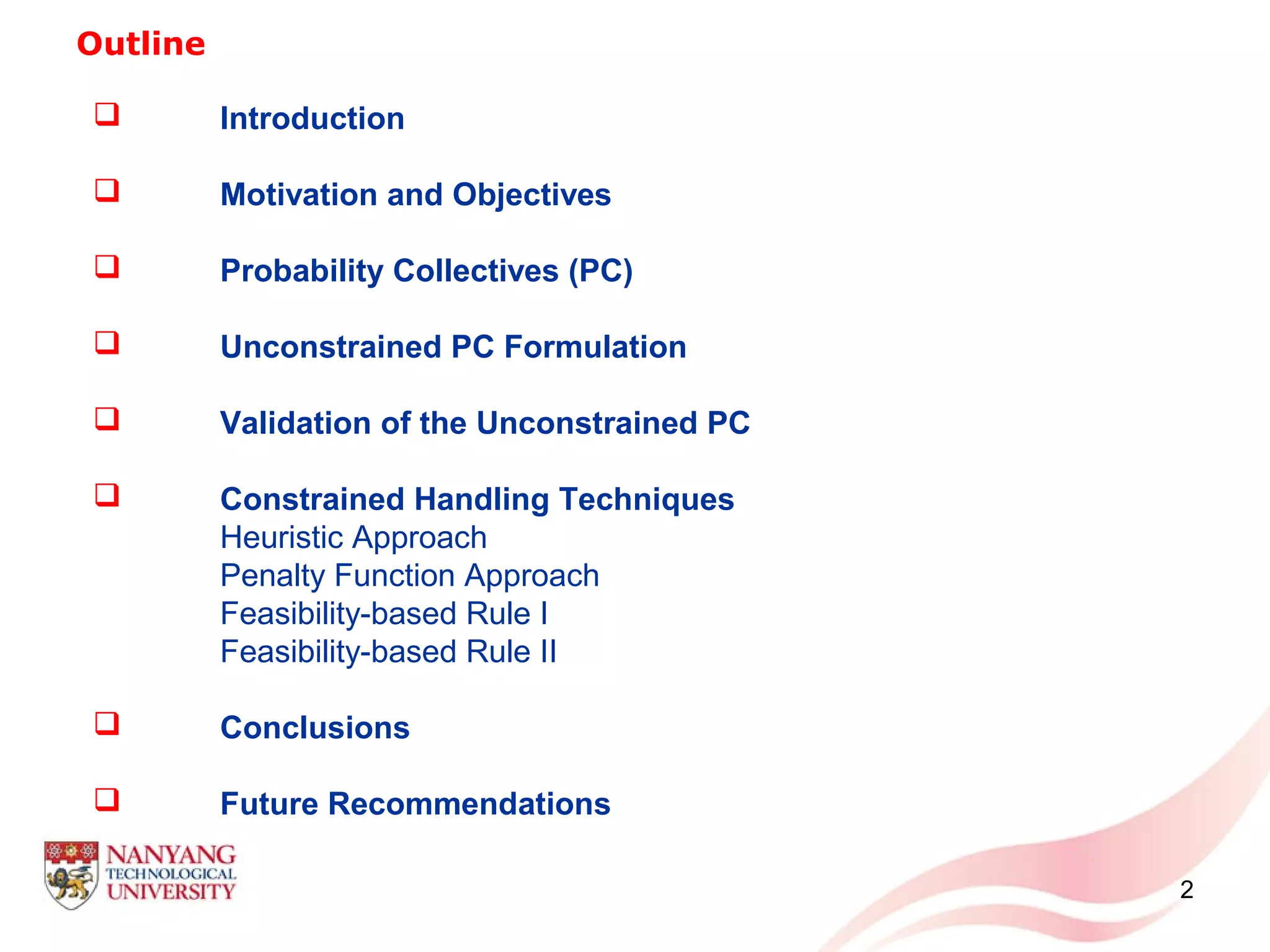 Outline

❑ Introduction

❑ Motivation and Objectives

❑ Probability Collectives (PC)

❑ Unconstrained PC Formulation

❑ Validation of the Unconstrained PC

❑ Constrained Handling Techniques
Heuristic Approach
Penalty Function Approach
Feasibility-based Rule I
Feasibility-based Rule II

❑ Conclusions

❑ Future Recommendations

NANYANG TECHNOLOGICAL UNIVERSITY

2